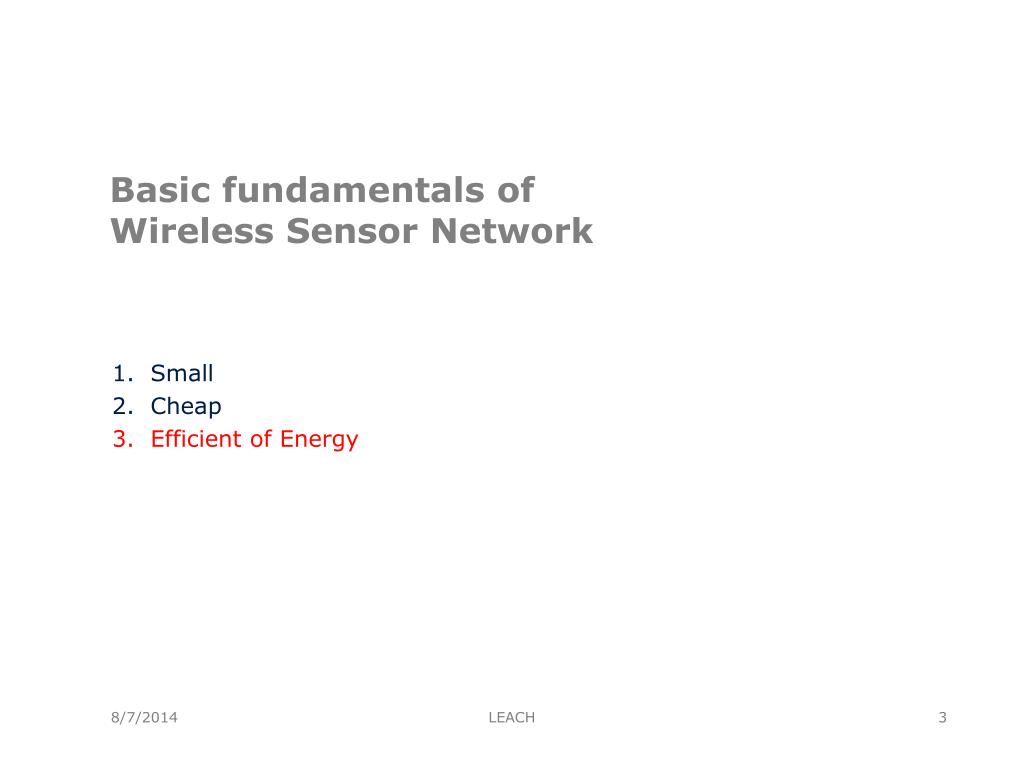 Basic fundamentals of Wireless Sensor Network

1. Small
2. Cheap
3. Efficient of Energy

8/7/2014 LEACH 3